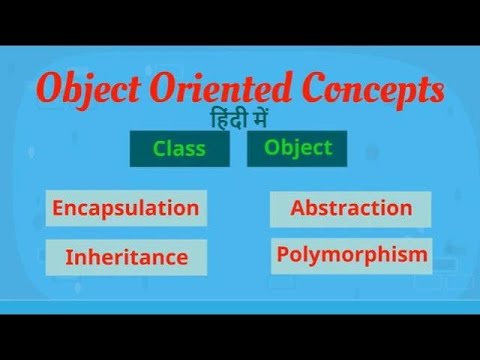 Object Oriented Concepts
हिंदी में

Class

Object

Encapsulation

Abstraction

Inheritance

Polymorphism